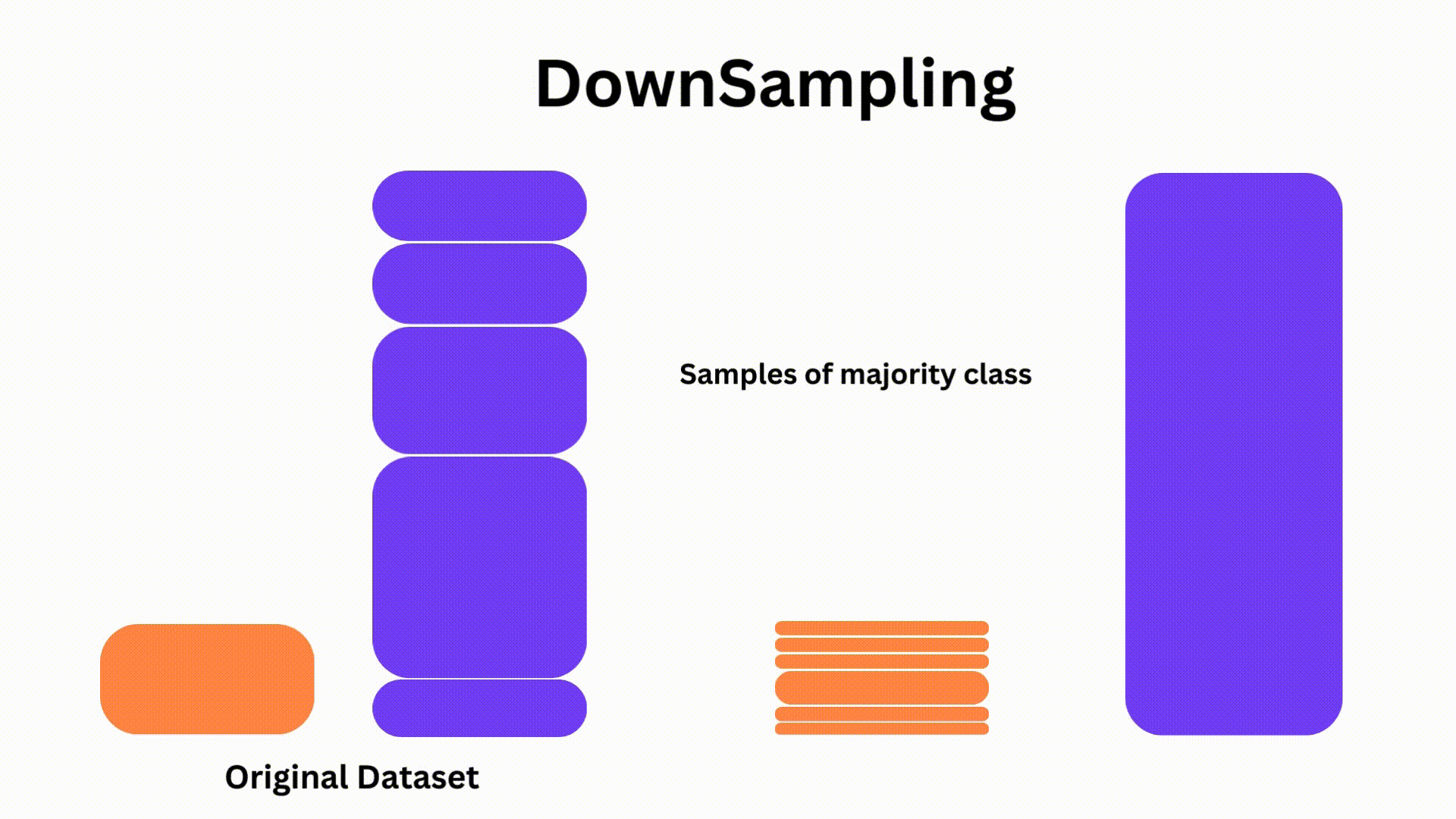 DownSampling

Samples of majority class

Original Dataset